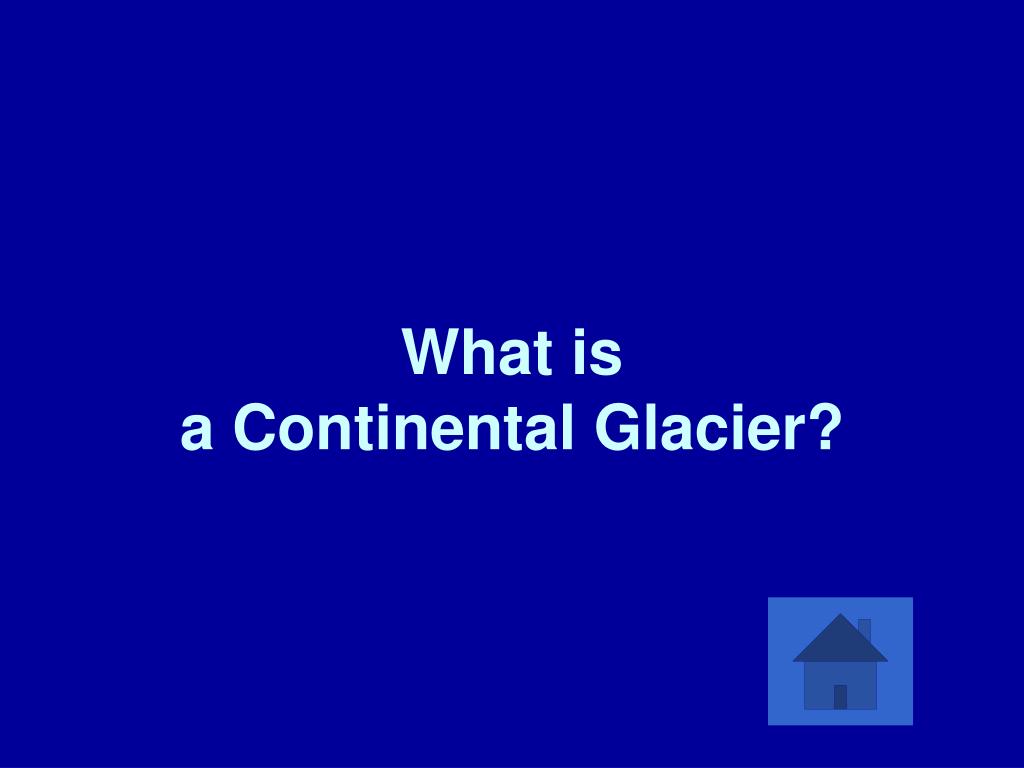 What is
a Continental Glacier?